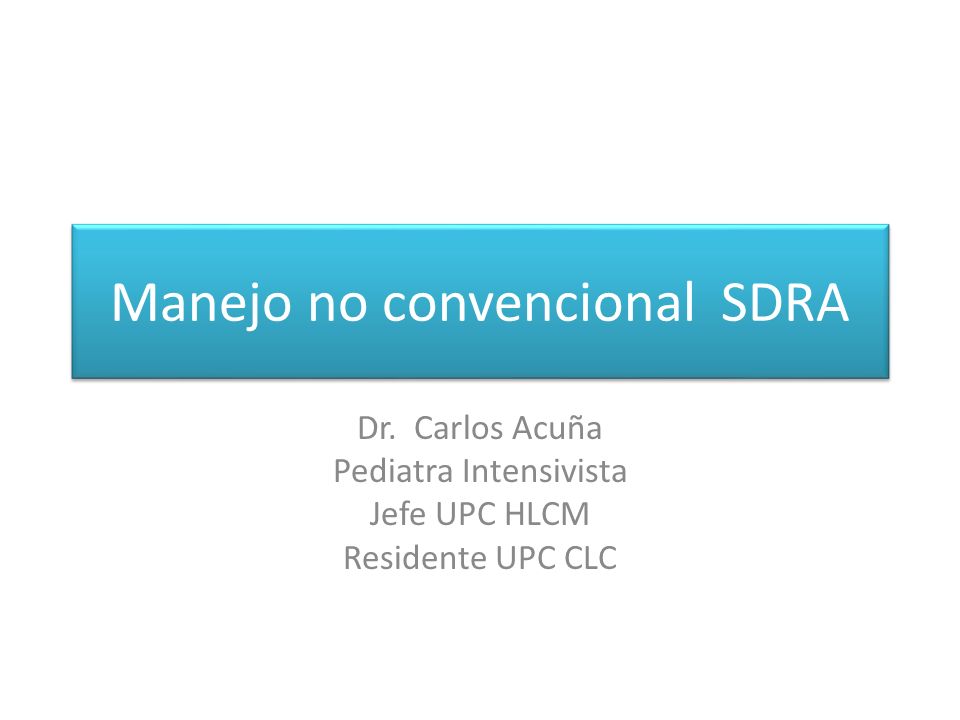 Manejo no convencional SDRA

Dr. Carlos Acuña
Pediatra Intensivista
Jefe UPC HLCM
Residente UPC CLC